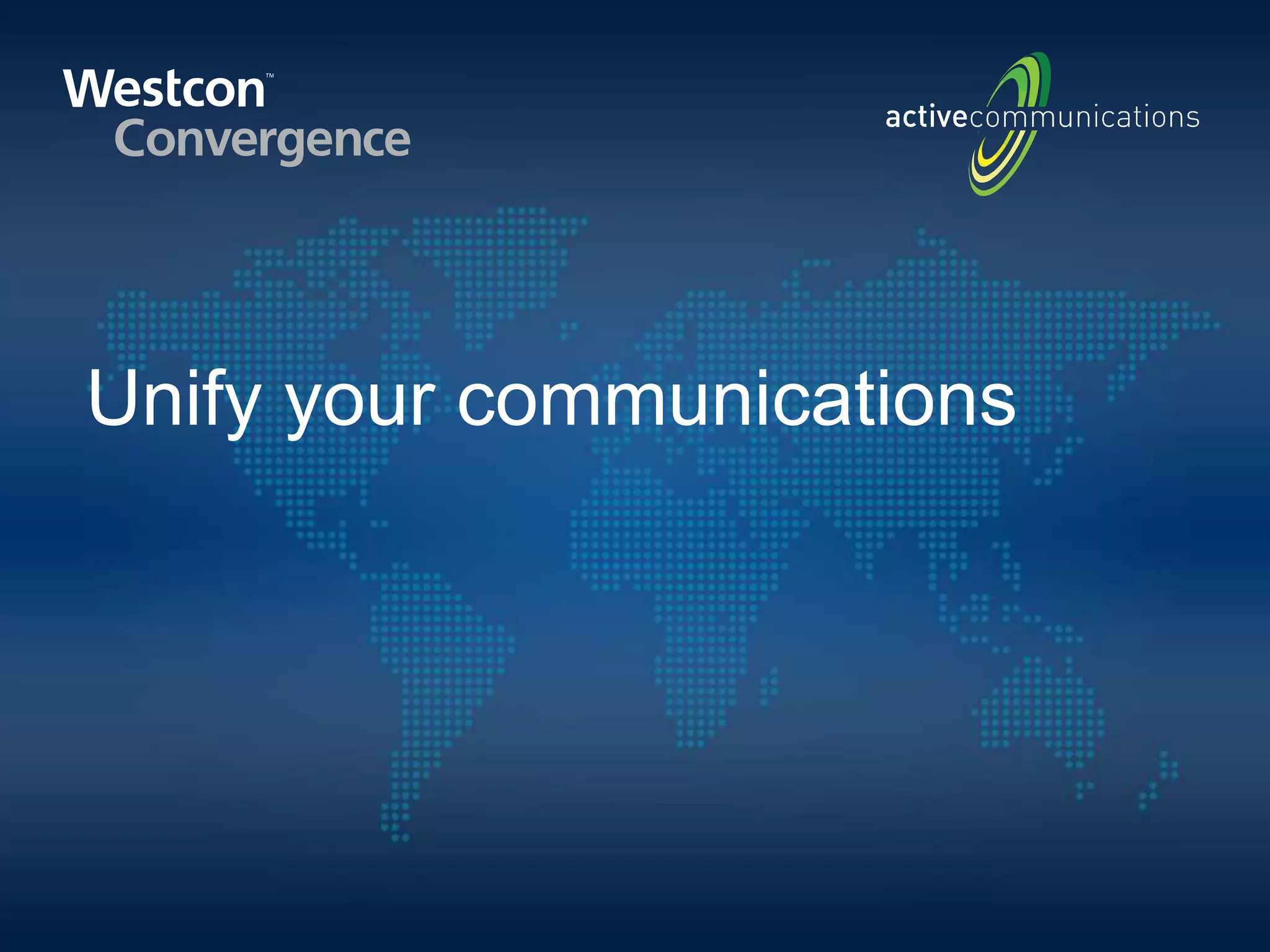 Westcon™
Convergence

activecommunications

Unify your communications